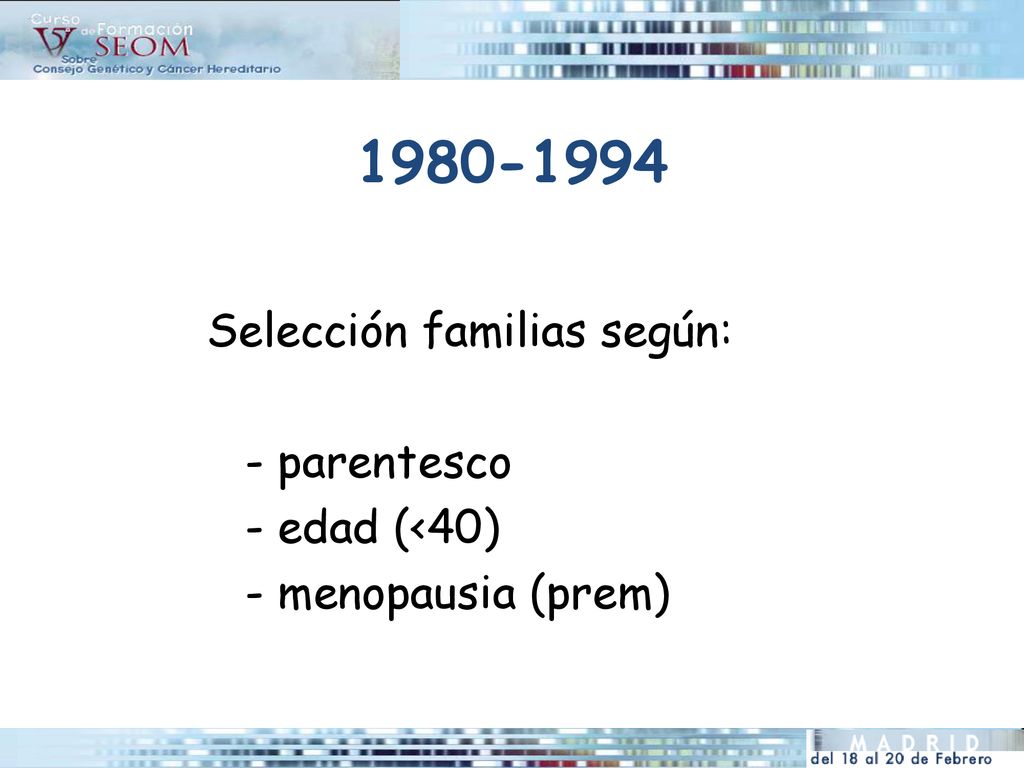 V Curso de Formación SEOM Sobre Consejo Genético y Cáncer Hereditario

1980-1994

Selección familias según:

- parentesco
- edad (<40)
- menopausia (prem)

MADRID
del 18 al 20 de Febrero